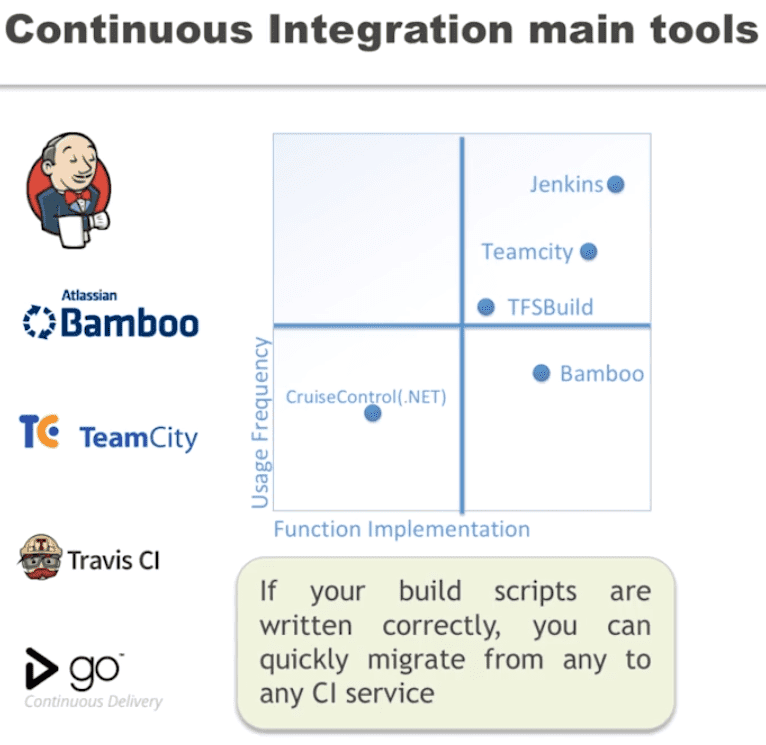 Continuous Integration main tools

Atlassian
Bamboo

TC TeamCity

Travis CI

go
Continuous Delivery

Jenkins
Teamcity
TFSBuild
Bamboo
CruiseControl(.NET)
Usage Frequency
Function Implementation

If your build scripts are written correctly, you can quickly migrate from any to any CI service